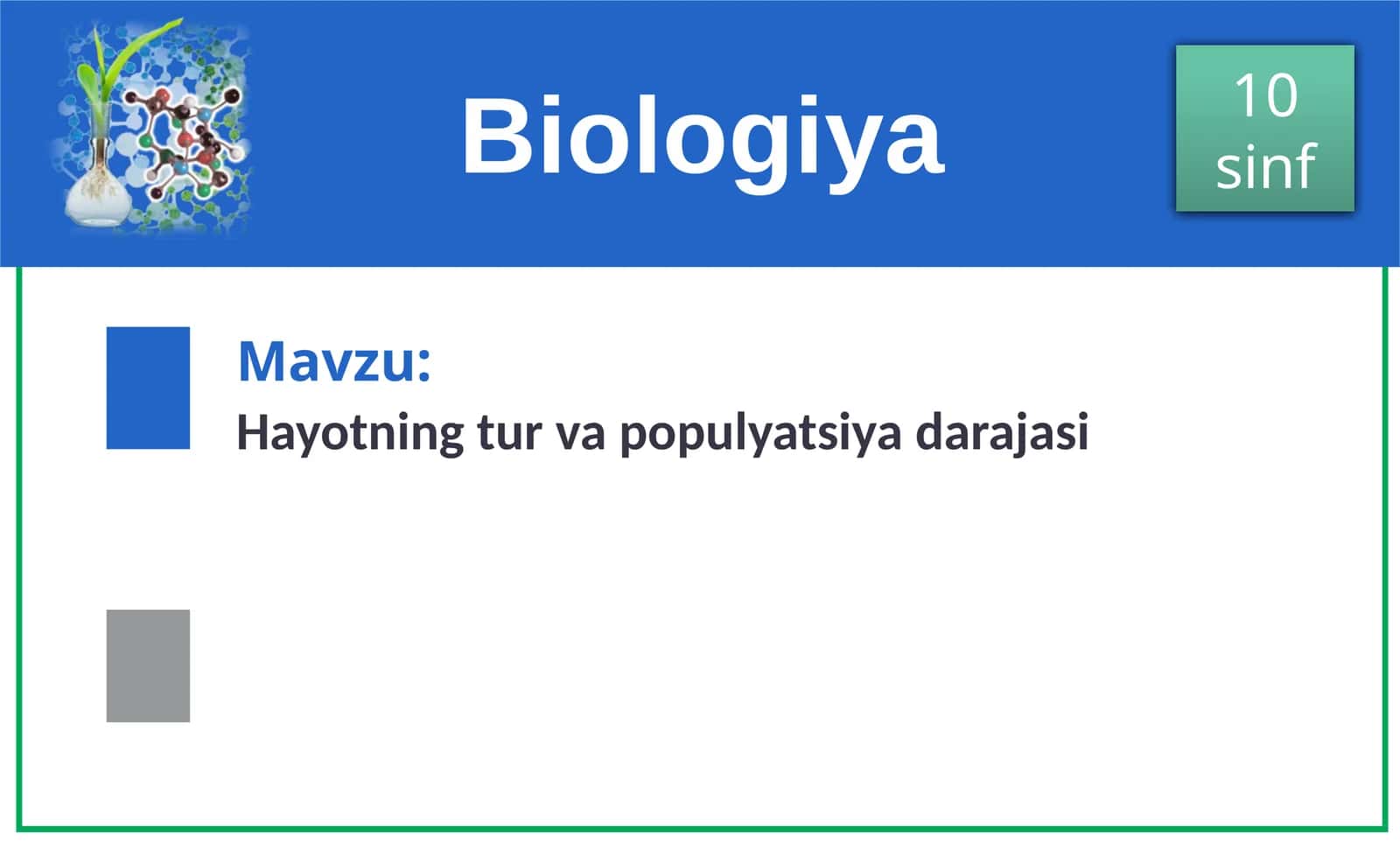 Biologiya

10 sinf

Mavzu:
Hayotning tur va populyatsiya darajasi